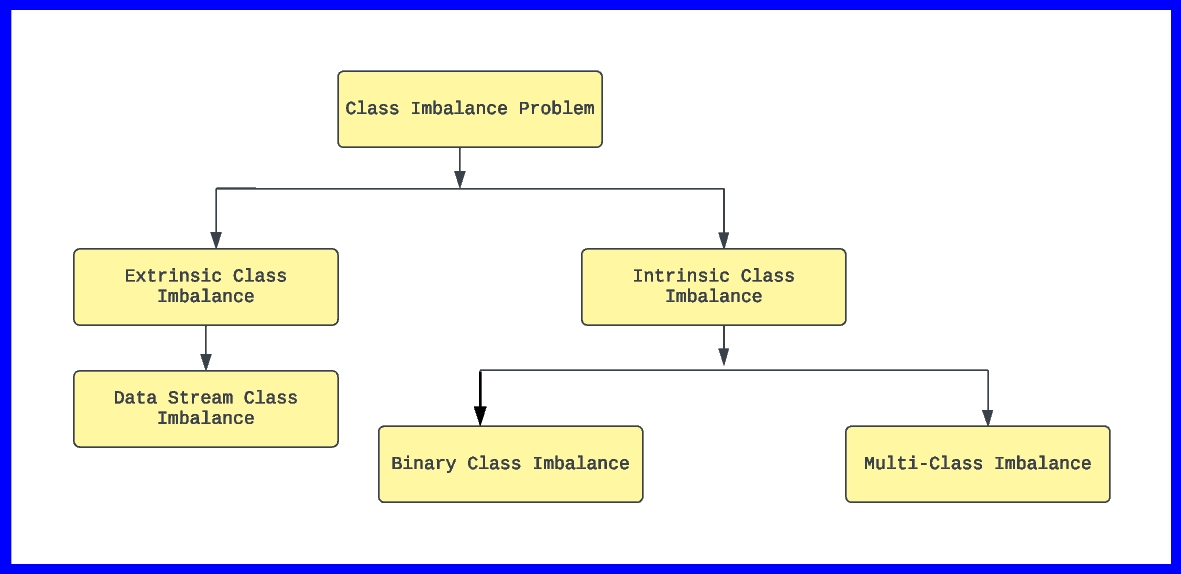 Class Imbalance Problem

Extrinsic Class Imbalance

Intrinsic Class Imbalance

Data Stream Class Imbalance

Binary Class Imbalance

Multi-Class Imbalance